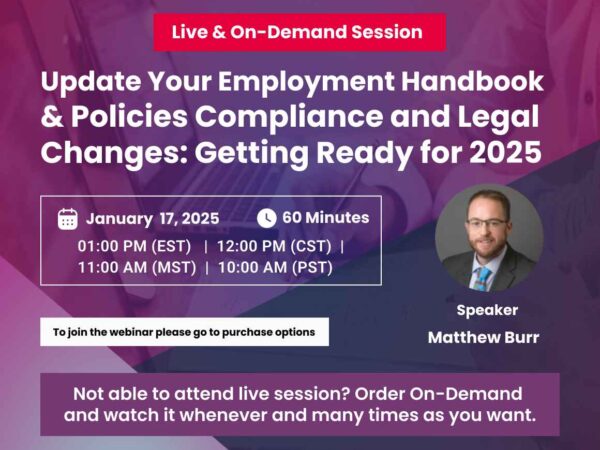 Live & On-Demand Session

Update Your Employment Handbook & Policies Compliance and Legal Changes: Getting Ready for 2025

January 17, 2025

60 Minutes

01:00 PM (EST) | 12:00 PM (CST) | 11:00 AM (MST) | 10:00 AM (PST)

To join the webinar please go to purchase options

Speaker

Matthew Burr

Not able to attend live session? Order On-Demand and watch it whenever and many times as you want.